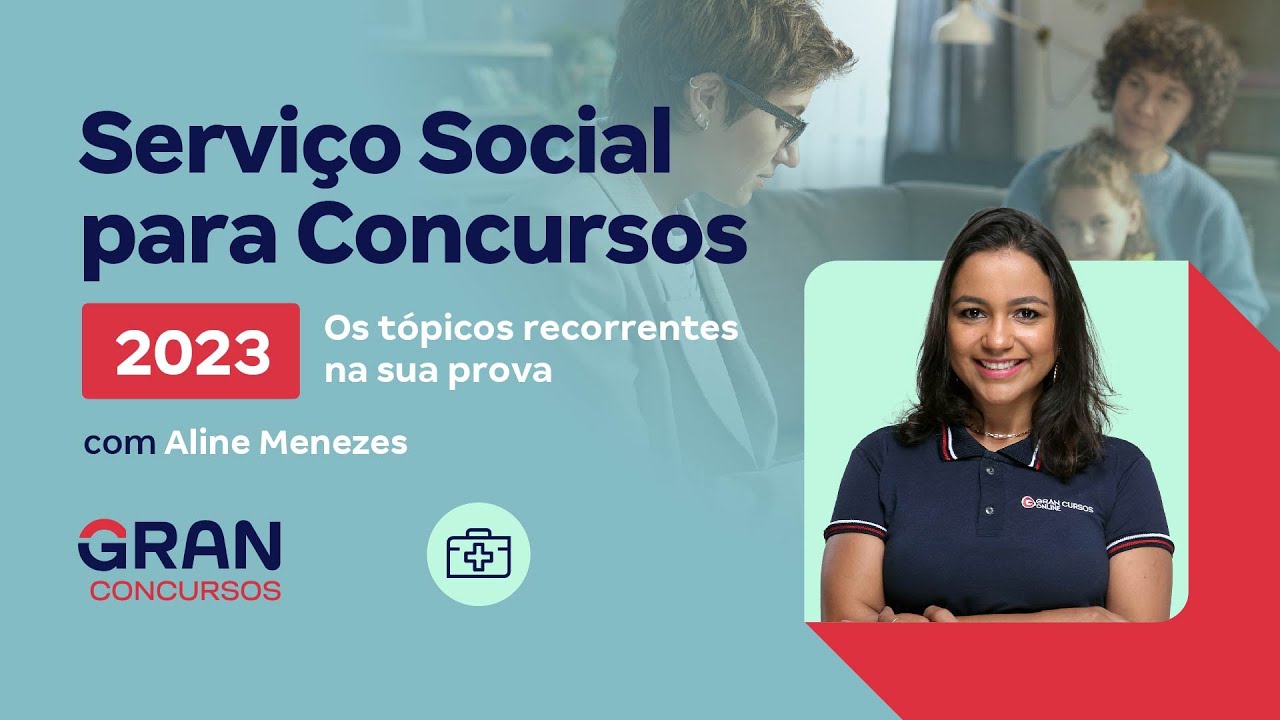 Serviço Social para Concursos

2023

Os tópicos recorrentes na sua prova

com Aline Menezes

GRAN CONCURSOS

GRAN CURSOS ONLINE